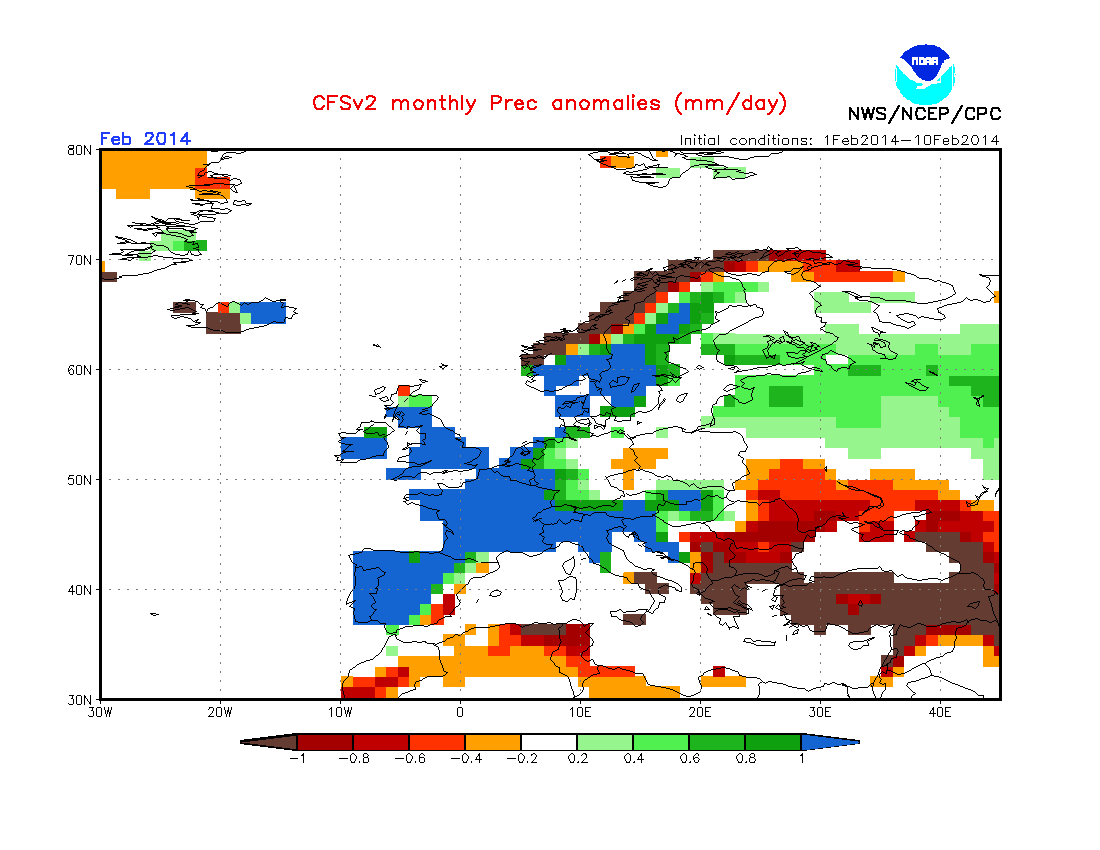 NOAA

CFSv2 monthly Prec anomalies (mm/day)

NWS/NCEP/CPC

Feb 2014

Initial conditions: 1Feb2014–10Feb2014

80N

70N

60N

50N

40N

30N

30W 20W 10W 0 10E 20E 30E 40E

−1 −0.8 −0.6 −0.4 −0.2 0.2 0.4 0.6 0.8 1